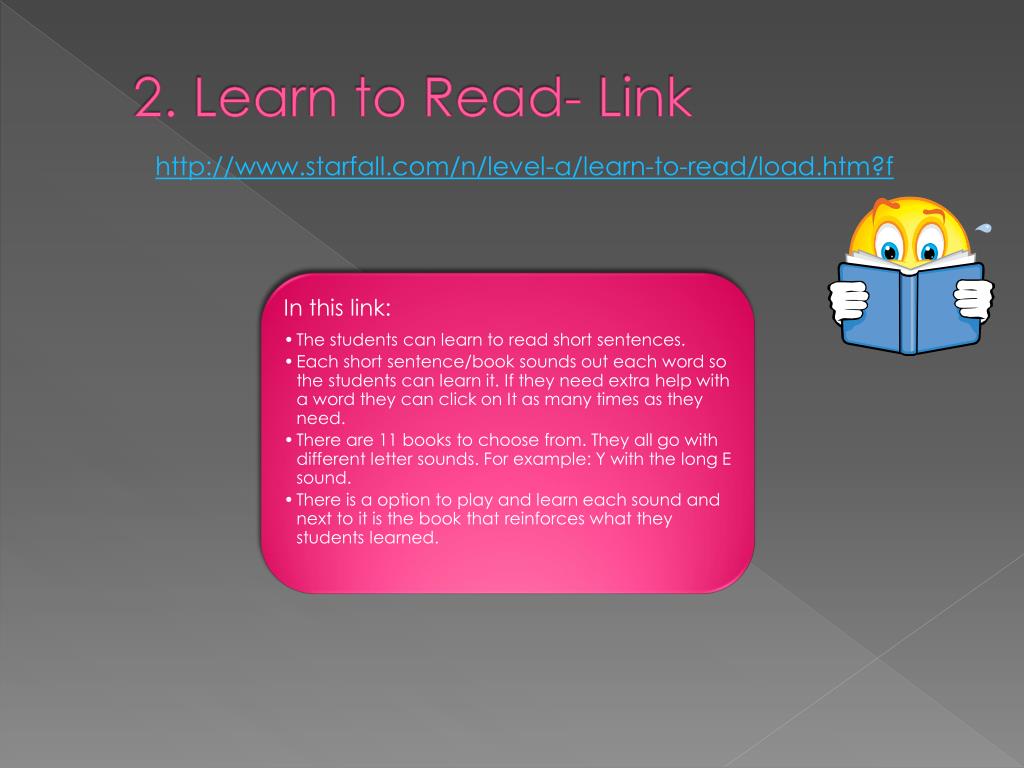 2. Learn to Read- Link

http://www.starfall.com/n/level-a/learn-to-read/load.htm?f

In this link:

• The students can learn to read short sentences.
• Each short sentence/book sounds out each word so the students can learn it. If they need extra help with a word they can click on It as many times as they need.
• There are 11 books to choose from. They all go with different letter sounds. For example: Y with the long E sound.
• There is a option to play and learn each sound and next to it is the book that reinforces what they students learned.